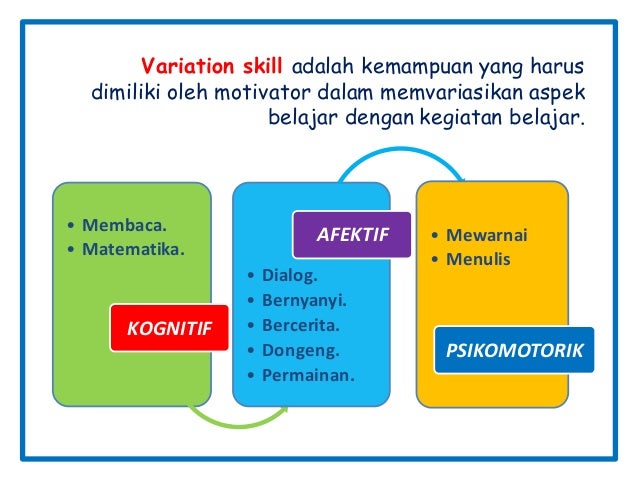 Variation skill adalah kemampuan yang harus dimiliki oleh motivator dalam memvariasikan aspek belajar dengan kegiatan belajar.

• Membaca.
• Matematika.

KOGNITIF

AFEKTIF

• Dialog.
• Bernyanyi.
• Bercerita.
• Dongeng.
• Permainan.

• Mewarnai
• Menulis

PSIKOMOTORIK